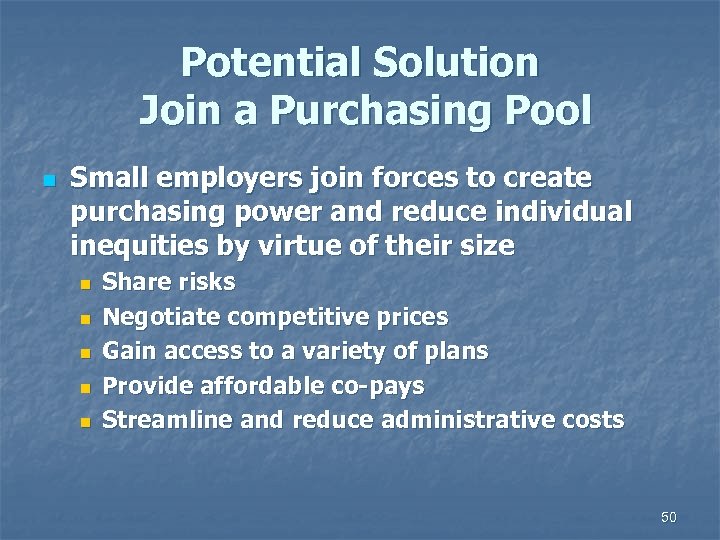 Potential Solution
Join a Purchasing Pool

- Small employers join forces to create purchasing power and reduce individual inequities by virtue of their size
  - Share risks
  - Negotiate competitive prices
  - Gain access to a variety of plans
  - Provide affordable co-pays
  - Streamline and reduce administrative costs

50